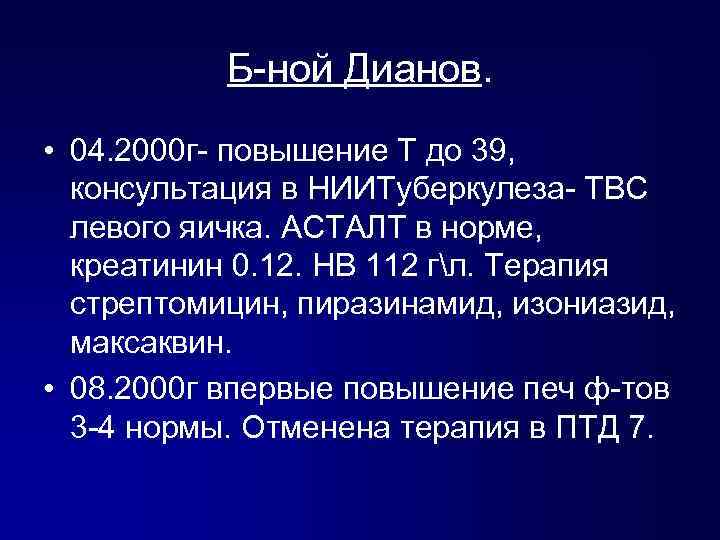 Б-ной Дианов.

• 04.2000г- повышение Т до 39, консультация в НИИТуберкулеза- ТВС левого яичка. АСТАЛТ в норме, креатинин 0.12. НВ 112 г\л. Терапия стрептомицин, пиразинамид, изониазид, максаквин.

• 08.2000г впервые повышение печ ф-тов 3-4 нормы. Отменена терапия в ПТД 7.